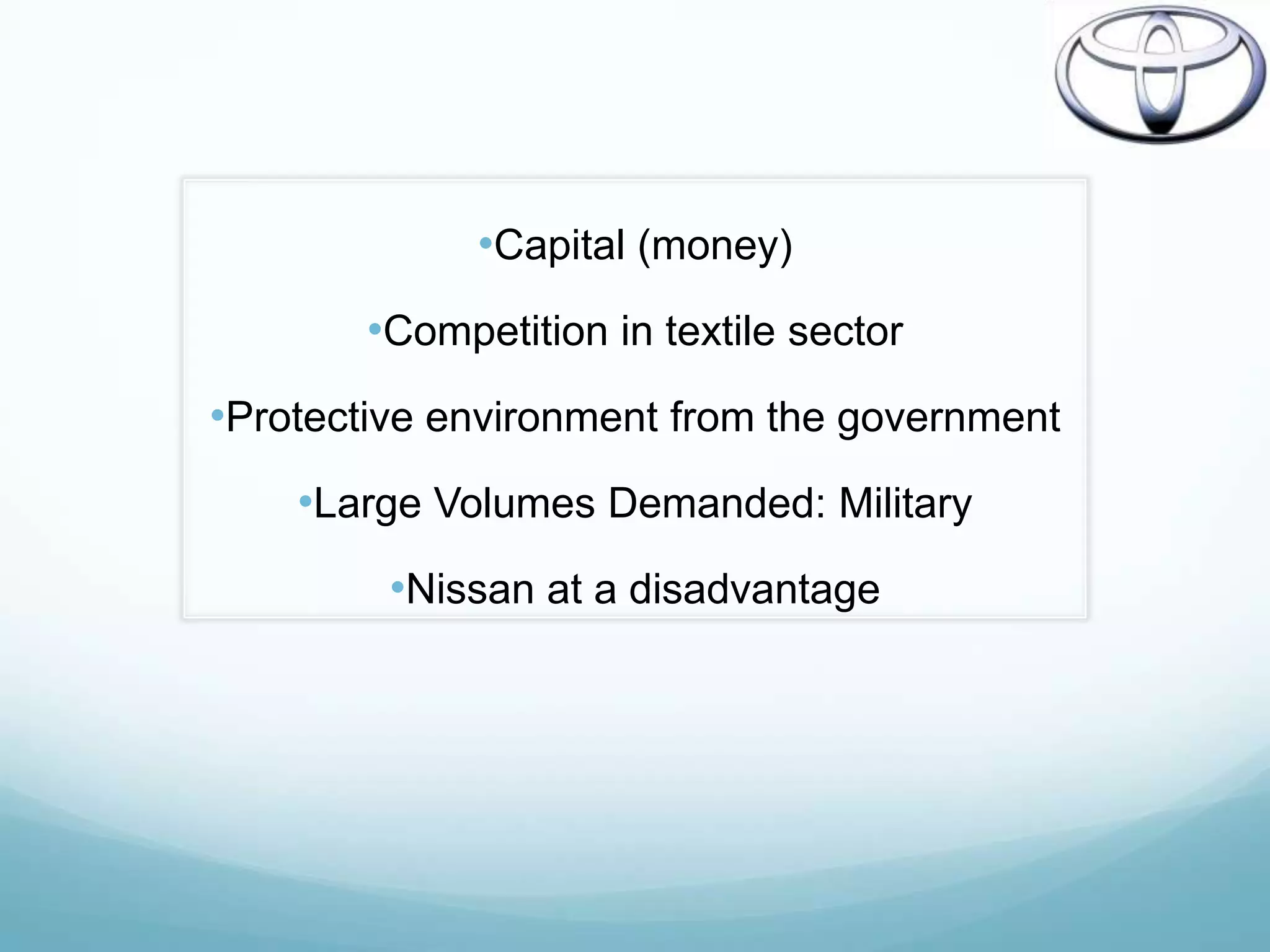 •Capital (money)

•Competition in textile sector

•Protective environment from the government

•Large Volumes Demanded: Military

•Nissan at a disadvantage